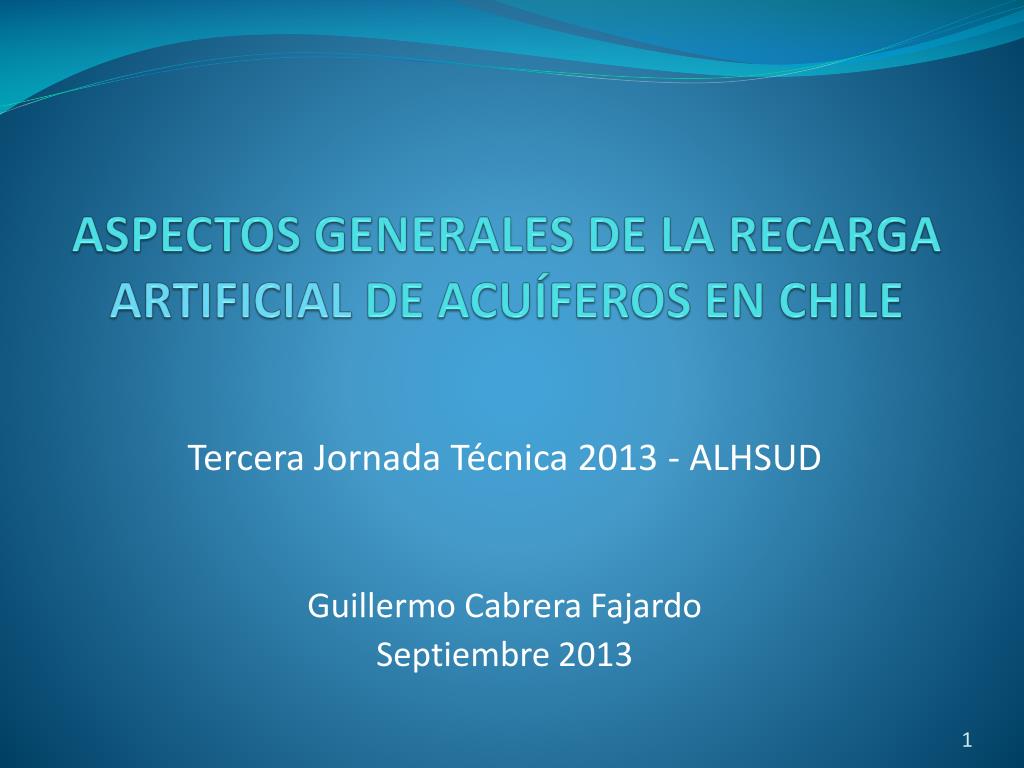 ASPECTOS GENERALES DE LA RECARGA ARTIFICIAL DE ACUÍFEROS EN CHILE

Tercera Jornada Técnica 2013 - ALHSUD

Guillermo Cabrera Fajardo
Septiembre 2013

1